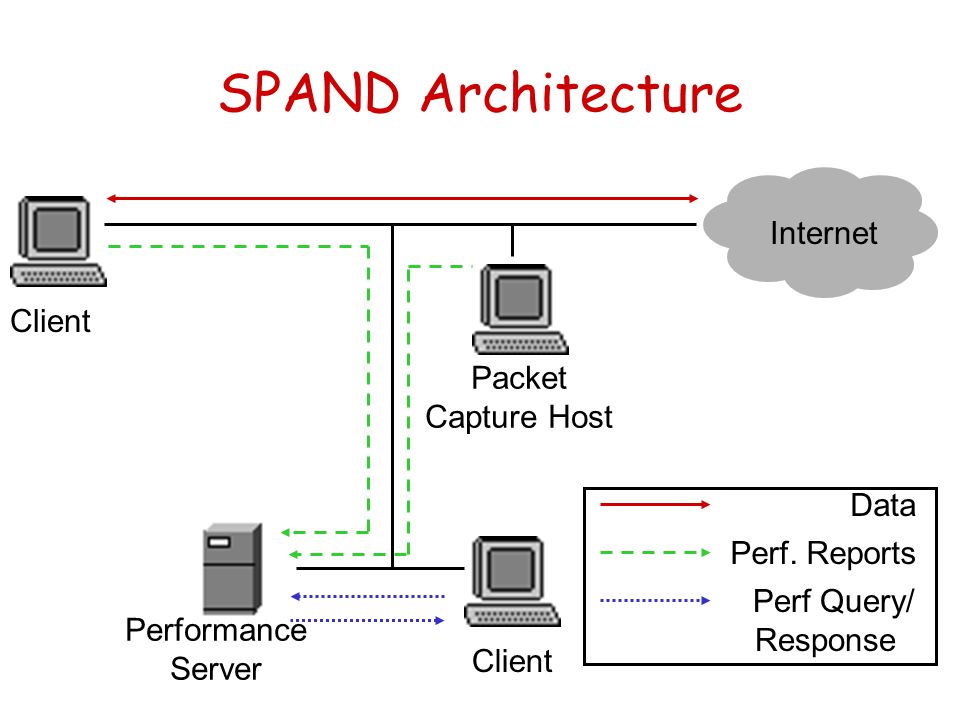 SPAND Architecture

Internet

Client

Packet Capture Host

Performance Server

Client

Data

Perf. Reports

Perf Query/ Response